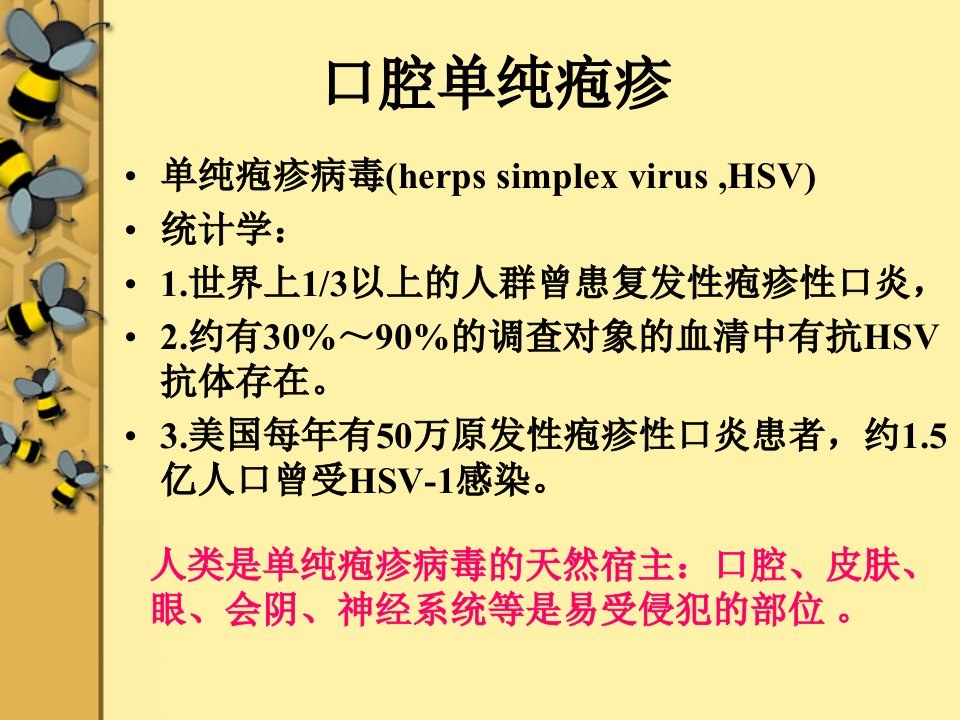 口腔单纯疱疹

• 单纯疱疹病毒(herps simplex virus ,HSV)
• 统计学：
• 1.世界上1/3以上的人群曾患复发性疱疹性口炎，
• 2.约有30%～90%的调查对象的血清中有抗HSV抗体存在。
• 3.美国每年有50万原发性疱疹性口炎患者，约1.5亿人口曾受HSV-1感染。

人类是单纯疱疹病毒的天然宿主：口腔、皮肤、眼、会阴、神经系统等是易受侵犯的部位 。